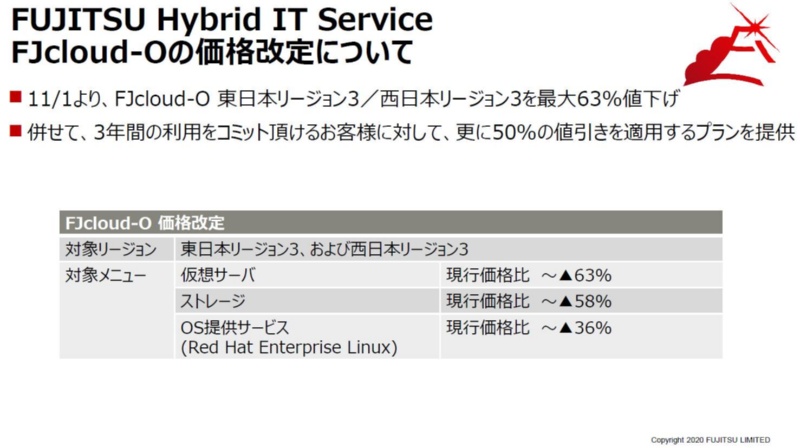 FUJITSU Hybrid IT Service
FJcloud-Oの価格改定について

■ 11/1より、FJcloud-O 東日本リージョン3／西日本リージョン3を最大63%値下げ

■ 併せて、3年間の利用をコミット頂けるお客様に対して、更に50%の値引きを適用するプランを提供

| FJcloud-O 価格改定 | | |
|---|---|---|
| 対象リージョン | 東日本リージョン3、および西日本リージョン3 | |
| 対象メニュー | 仮想サーバ | 現行価格比 ～▲63% |
| | ストレージ | 現行価格比 ～▲58% |
| | OS提供サービス (Red Hat Enterprise Linux) | 現行価格比 ～▲36% |

Copyright 2020 FUJITSU LIMITED